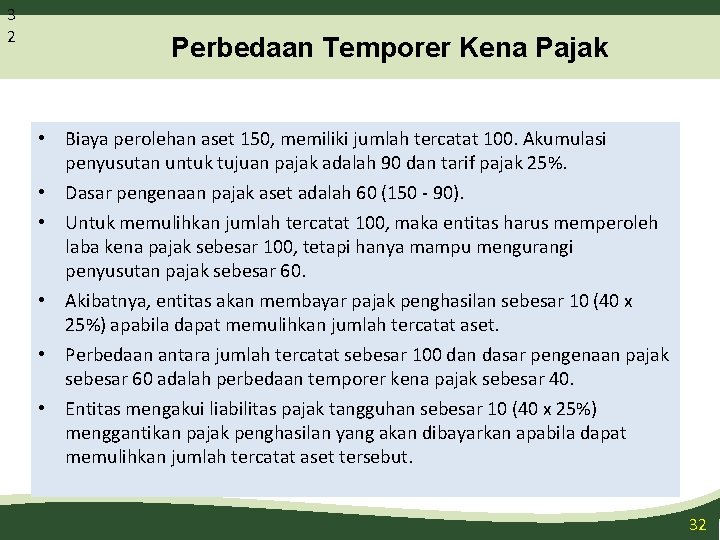 3
2

Perbedaan Temporer Kena Pajak

• Biaya perolehan aset 150, memiliki jumlah tercatat 100. Akumulasi penyusutan untuk tujuan pajak adalah 90 dan tarif pajak 25%.
• Dasar pengenaan pajak aset adalah 60 (150 - 90).
• Untuk memulihkan jumlah tercatat 100, maka entitas harus memperoleh laba kena pajak sebesar 100, tetapi hanya mampu mengurangi penyusutan pajak sebesar 60.
• Akibatnya, entitas akan membayar pajak penghasilan sebesar 10 (40 x 25%) apabila dapat memulihkan jumlah tercatat aset.
• Perbedaan antara jumlah tercatat sebesar 100 dan dasar pengenaan pajak sebesar 60 adalah perbedaan temporer kena pajak sebesar 40.
• Entitas mengakui liabilitas pajak tangguhan sebesar 10 (40 x 25%) menggantikan pajak penghasilan yang akan dibayarkan apabila dapat memulihkan jumlah tercatat aset tersebut.

32